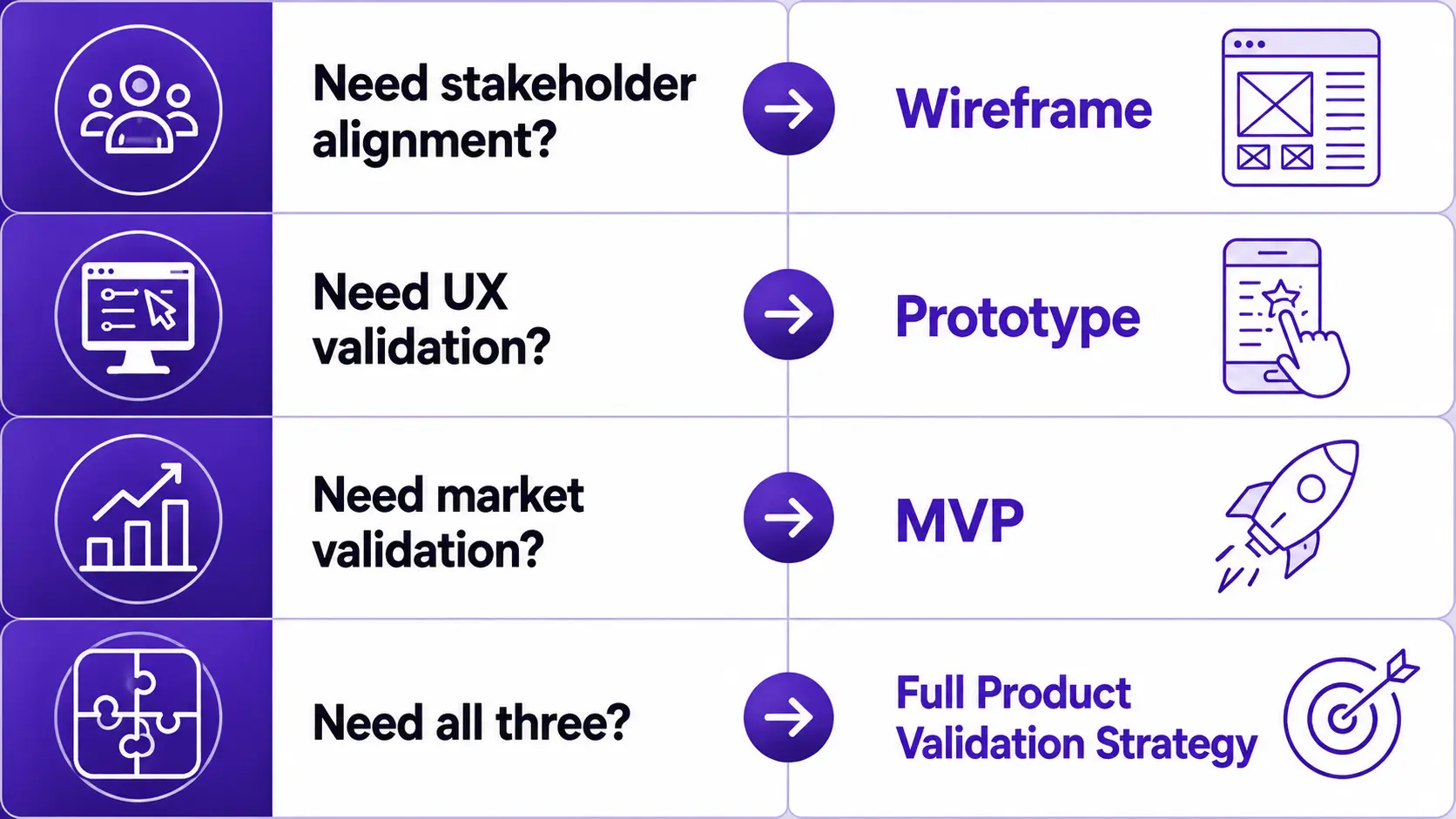 Need stakeholder alignment?

Wireframe

Need UX validation?

Prototype

Need market validation?

MVP

Need all three?

Full Product Validation Strategy